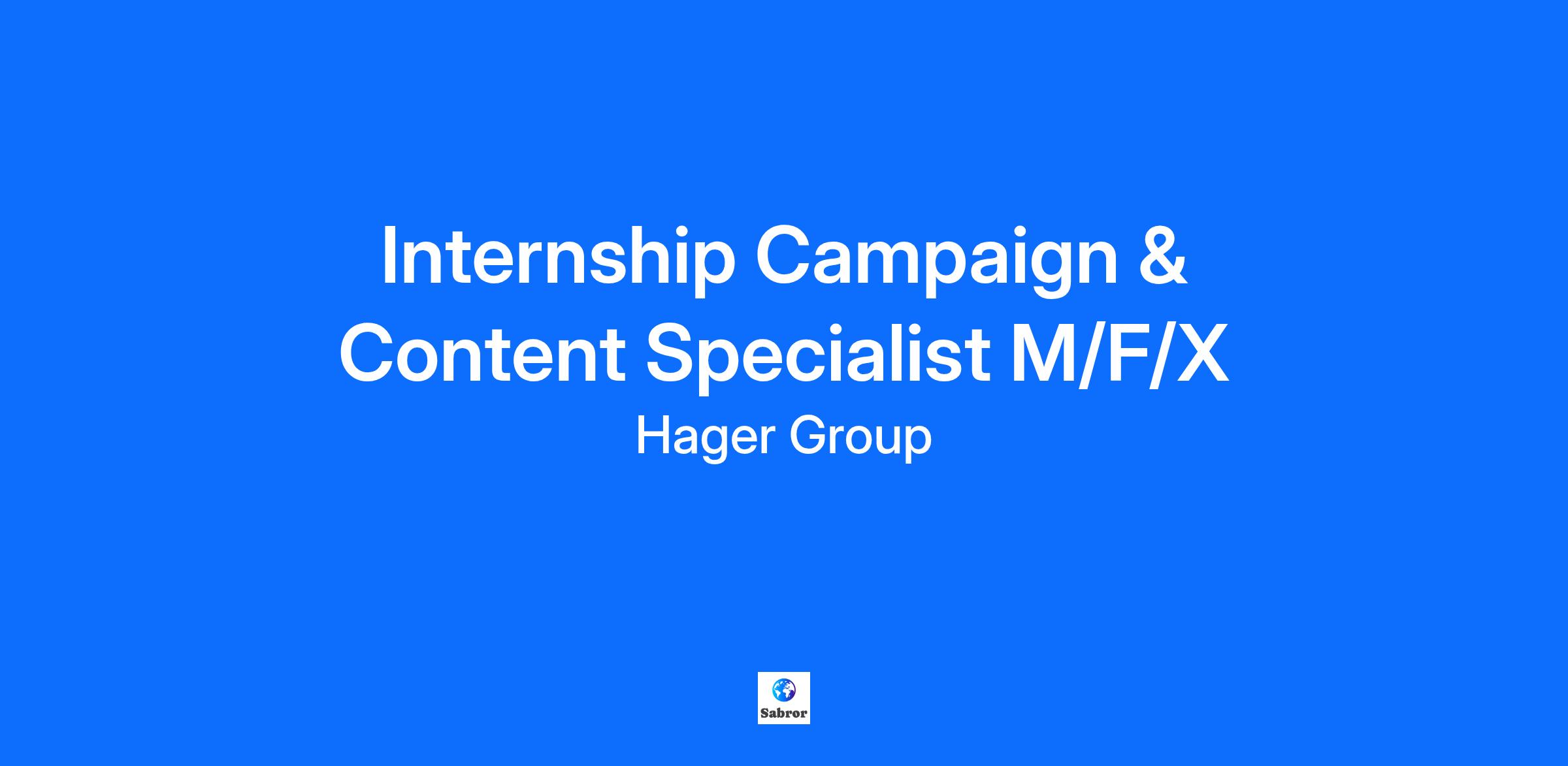 Internship Campaign & Content Specialist M/F/X

Hager Group

Sabror